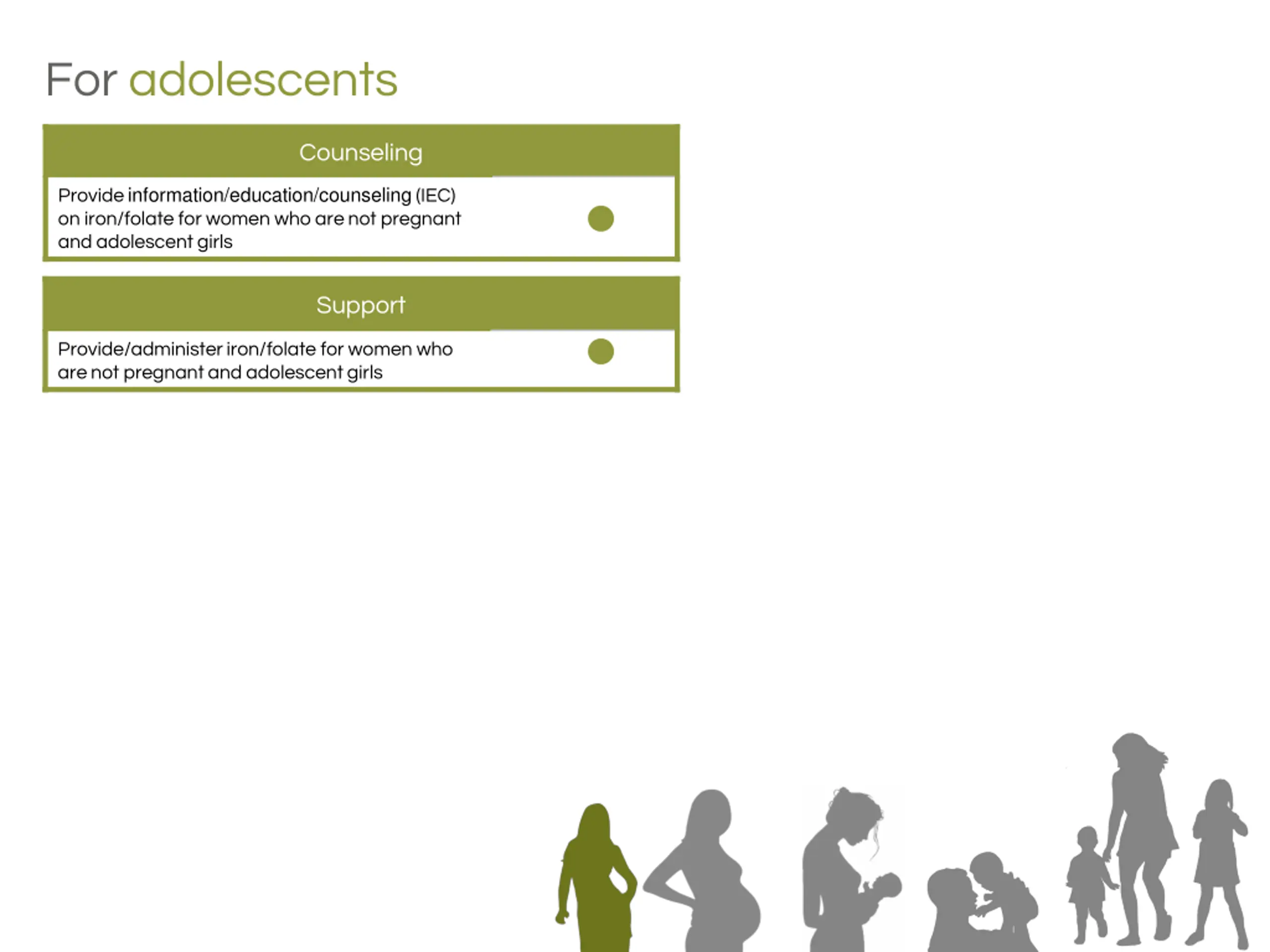 For adolescents

Counseling

Provide information/education/counseling (IEC) on iron/folate for women who are not pregnant and adolescent girls

Support

Provide/administer iron/folate for women who are not pregnant and adolescent girls